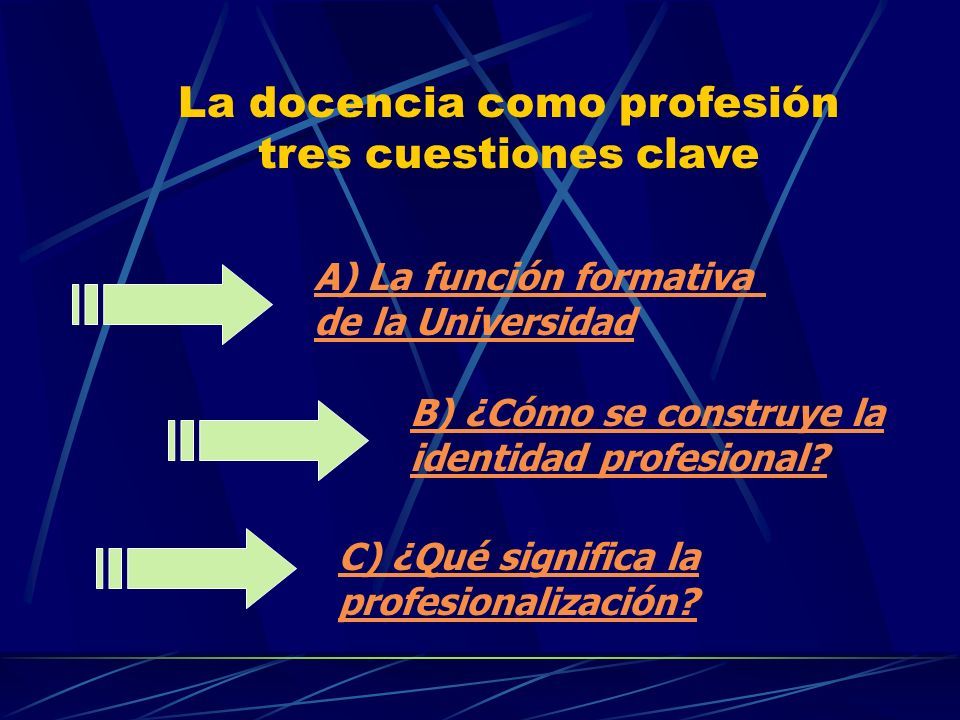 La docencia como profesión tres cuestiones clave

A) La función formativa de la Universidad

B) ¿Cómo se construye la identidad profesional?

C) ¿Qué significa la profesionalización?